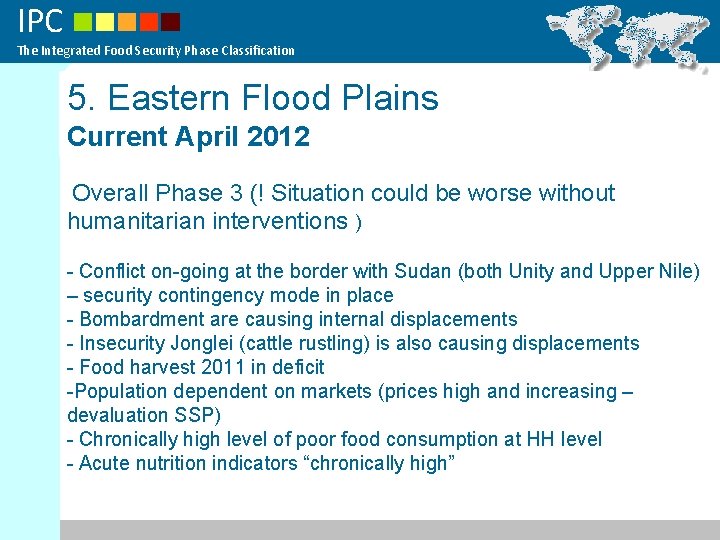 IPC

The Integrated Food Security Phase Classification

5. Eastern Flood Plains

Current April 2012

Overall Phase 3 (! Situation could be worse without humanitarian interventions )

- Conflict on-going at the border with Sudan (both Unity and Upper Nile) – security contingency mode in place
- Bombardment are causing internal displacements
- Insecurity Jonglei (cattle rustling) is also causing displacements
- Food harvest 2011 in deficit
-Population dependent on markets (prices high and increasing – devaluation SSP)
- Chronically high level of poor food consumption at HH level
- Acute nutrition indicators “chronically high”